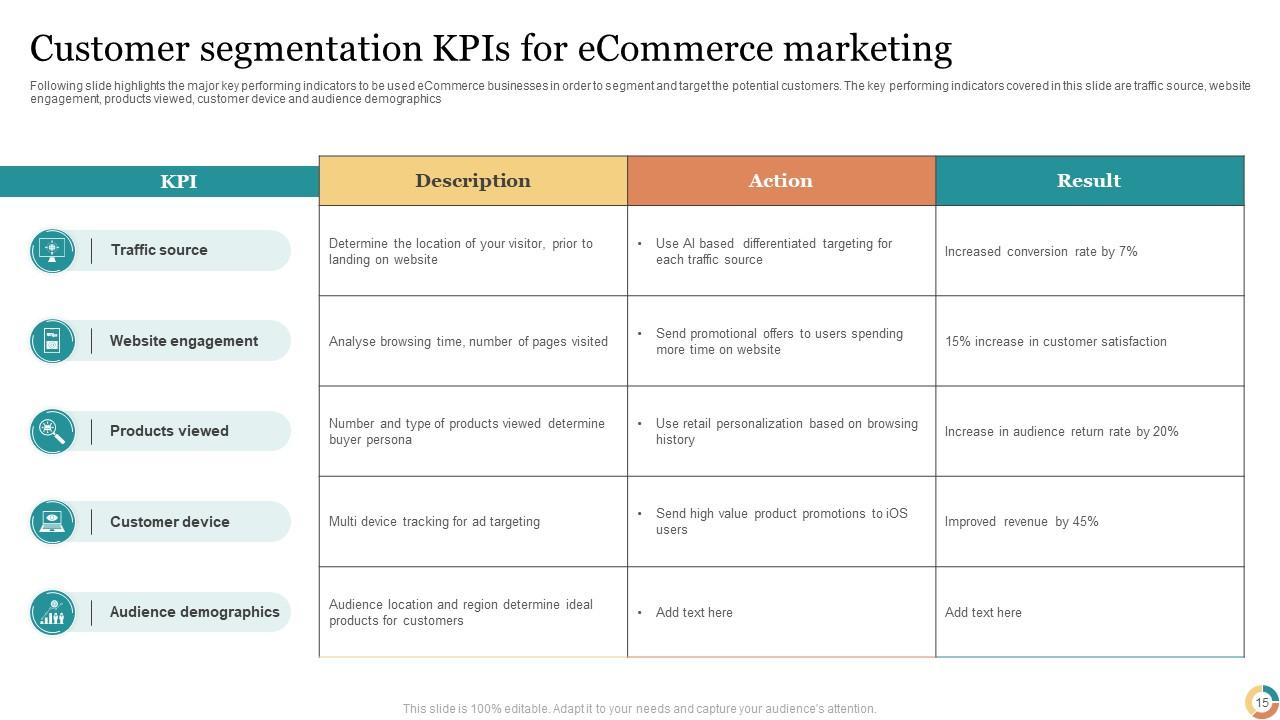 Customer segmentation KPIs for eCommerce marketing

Following slide highlights the major key performing indicators to be used eCommerce businesses in order to segment and target the potential customers. The key performing indicators covered in this slide are traffic source, website engagement, products viewed, customer device and audience demographics

| KPI | Description | Action | Result |
|---|---|---|---|
| Traffic source | Determine the location of your visitor, prior to landing on website | • Use AI based differentiated targeting for each traffic source | Increased conversion rate by 7% |
| Website engagement | Analyse browsing time, number of pages visited | • Send promotional offers to users spending more time on website | 15% increase in customer satisfaction |
| Products viewed | Number and type of products viewed determine buyer persona | • Use retail personalization based on browsing history | Increase in audience return rate by 20% |
| Customer device | Multi device tracking for ad targeting | • Send high value product promotions to iOS users | Improved revenue by 45% |
| Audience demographics | Audience location and region determine ideal products for customers | • Add text here | Add text here |

This slide is 100% editable. Adapt it to your needs and capture your audience's attention.

15